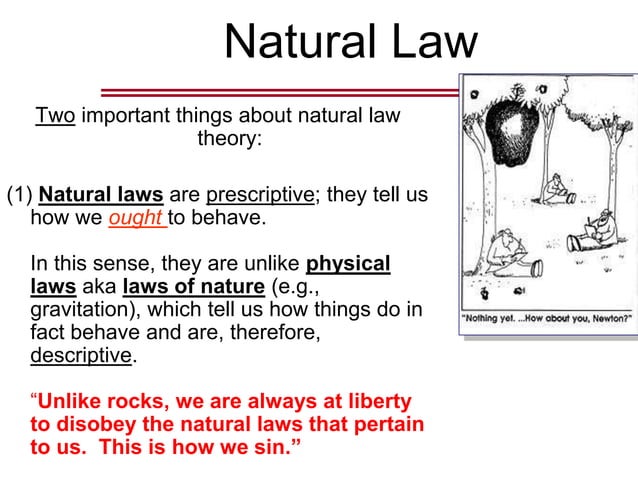 Natural Law

Two important things about natural law theory:

(1) Natural laws are prescriptive; they tell us how we ought to behave.

In this sense, they are unlike physical laws aka laws of nature (e.g., gravitation), which tell us how things do in fact behave and are, therefore, descriptive.

"Unlike rocks, we are always at liberty to disobey the natural laws that pertain to us. This is how we sin."

"Nothing yet. ...How about you, Newton?"